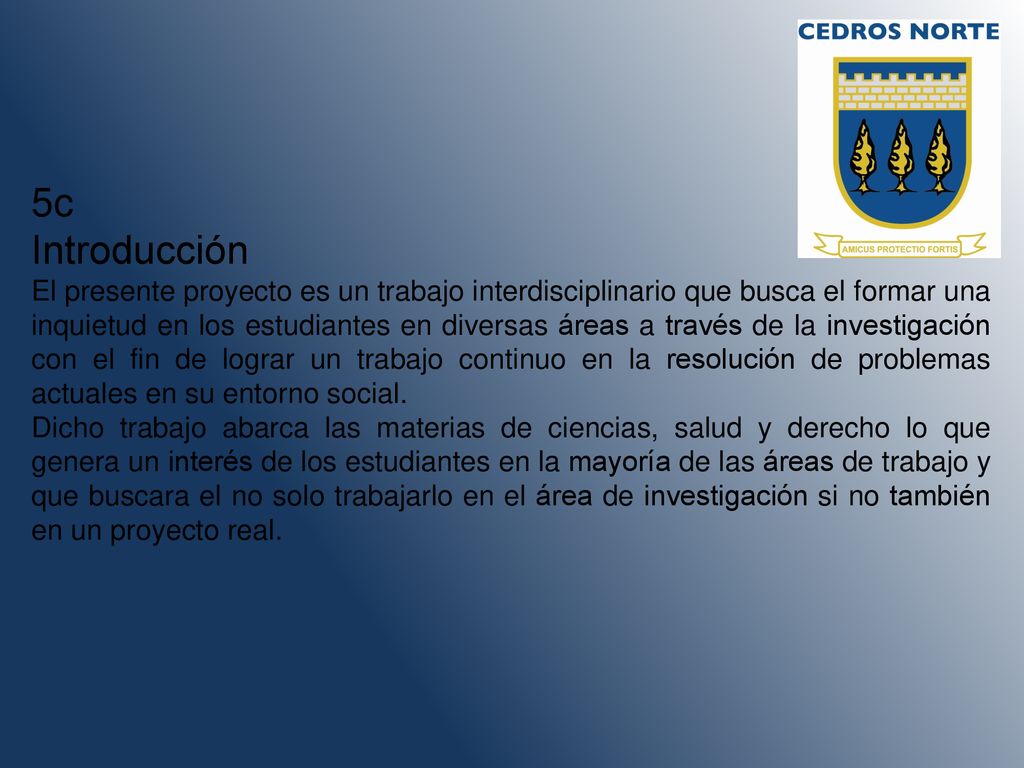 CEDROS NORTE

AMICUS PROTECTIO FORTIS

5c
Introducción
El presente proyecto es un trabajo interdisciplinario que busca el formar una inquietud en los estudiantes en diversas áreas a través de la investigación con el fin de lograr un trabajo continuo en la resolución de problemas actuales en su entorno social.
Dicho trabajo abarca las materias de ciencias, salud y derecho lo que genera un interés de los estudiantes en la mayoría de las áreas de trabajo y que buscara el no solo trabajarlo en el área de investigación si no también en un proyecto real.